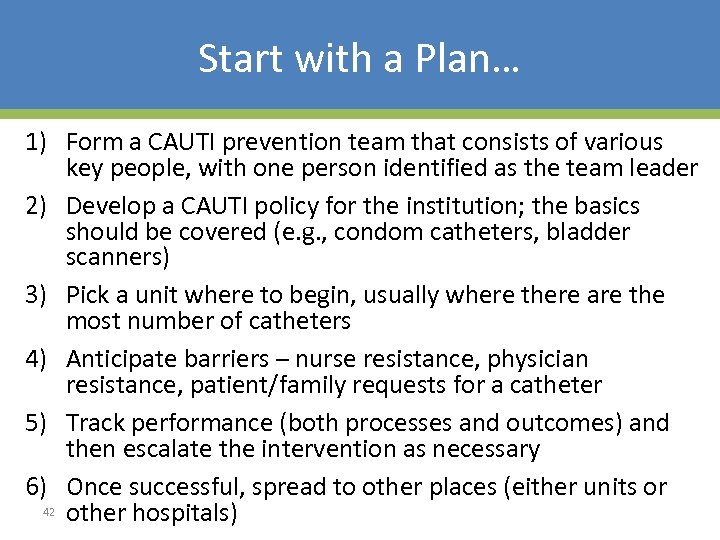 Start with a Plan…

1) Form a CAUTI prevention team that consists of various key people, with one person identified as the team leader

2) Develop a CAUTI policy for the institution; the basics should be covered (e.g., condom catheters, bladder scanners)

3) Pick a unit where to begin, usually where there are the most number of catheters

4) Anticipate barriers – nurse resistance, physician resistance, patient/family requests for a catheter

5) Track performance (both processes and outcomes) and then escalate the intervention as necessary

6) Once successful, spread to other places (either units or other hospitals)

42